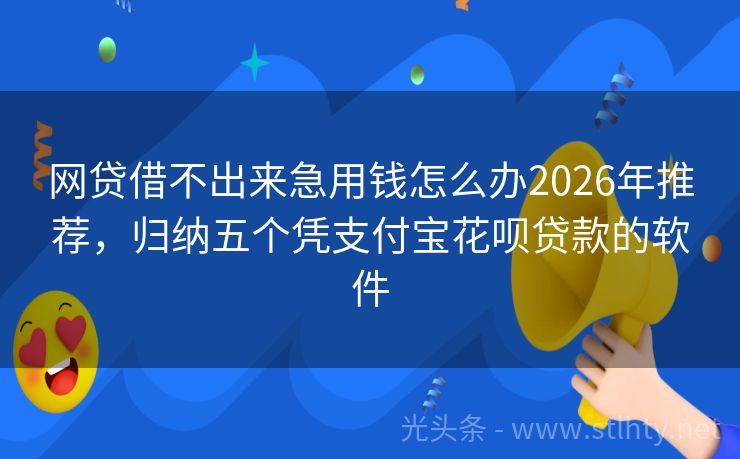 网贷借不出来急用钱怎么办2026年推荐，归纳五个凭支付宝花呗贷款的软件

光头条 - www.stlhty.net